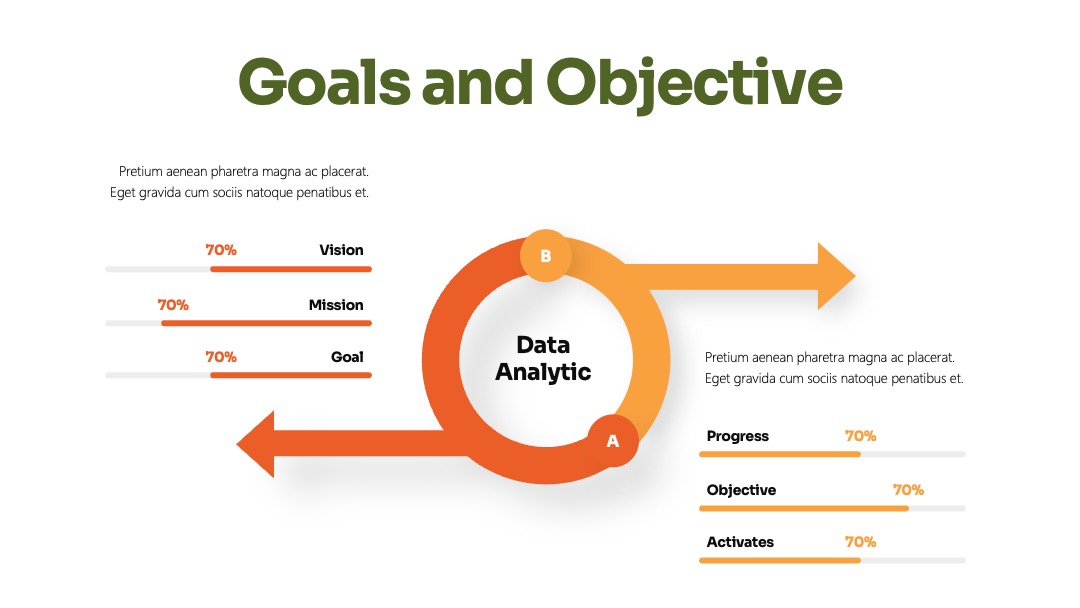 Goals and Objective

Pretium aenean pharetra magna ac placerat. Eget gravida cum sociis natoque penatibus et.

70% Vision

70% Mission

70% Goal

B

Data Analytic

A

Pretium aenean pharetra magna ac placerat. Eget gravida cum sociis natoque penatibus et.

Progress 70%

Objective 70%

Activates 70%